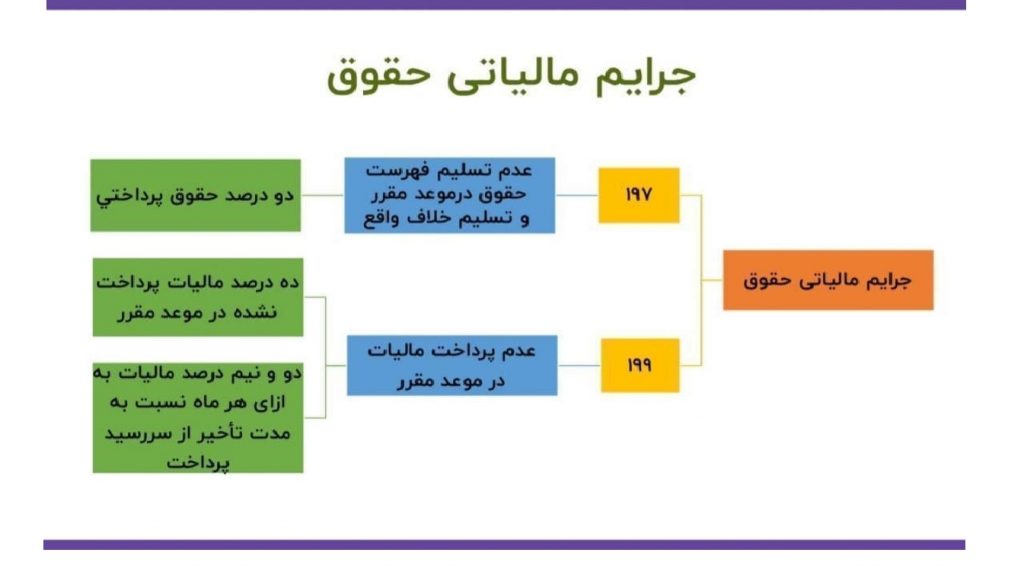 جرایم مالیاتی حقوق

جرایم مالیاتی حقوق

۱۹۷

عدم تسلیم فهرست حقوق درموعد مقرر و تسلیم خلاف واقع

دو درصد حقوق پرداختي

۱۹۹

عدم پرداخت مالیات در موعد مقرر

ده درصد مالیات پرداخت نشده در موعد مقرر

دو و نیم درصد مالیات به ازای هر ماه نسبت به مدت تأخیر از سررسید پرداخت